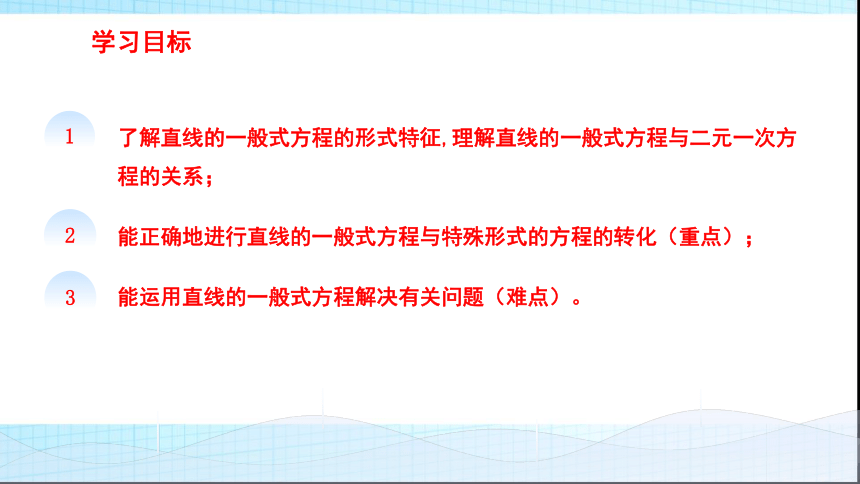 学习目标

1

了解直线的一般式方程的形式特征,理解直线的一般式方程与二元一次方程的关系；

2

能正确地进行直线的一般式方程与特殊形式的方程的转化（重点）；

3

能运用直线的一般式方程解决有关问题（难点）。